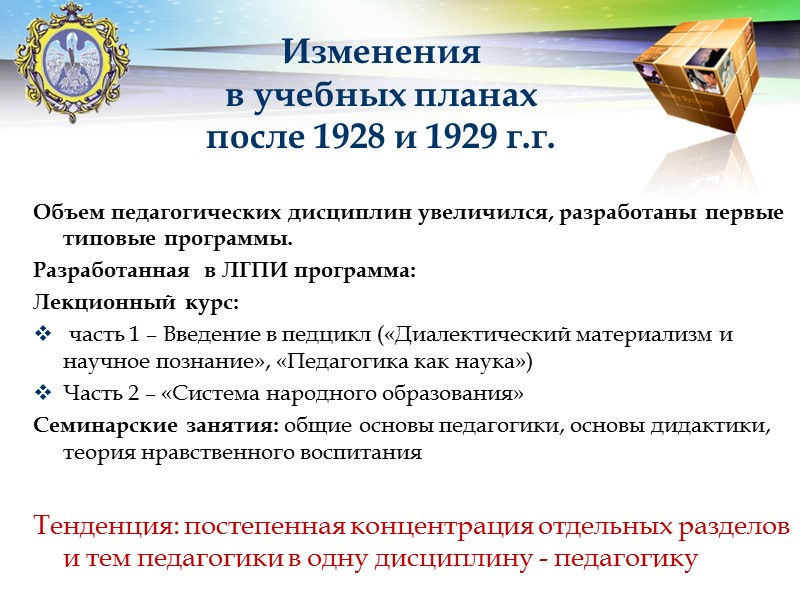 Изменения
в учебных планах
после 1928 и 1929 г.г.

Объем педагогических дисциплин увеличился, разработаны первые типовые программы.

Разработанная в ЛГПИ программа:

Лекционный курс:

❖ часть 1 – Введение в педцикл («Диалектический материализм и научное познание», «Педагогика как наука»)

❖ Часть 2 – «Система народного образования»

Семинарские занятия: общие основы педагогики, основы дидактики, теория нравственного воспитания

Тенденция: постепенная концентрация отдельных разделов и тем педагогики в одну дисциплину - педагогику